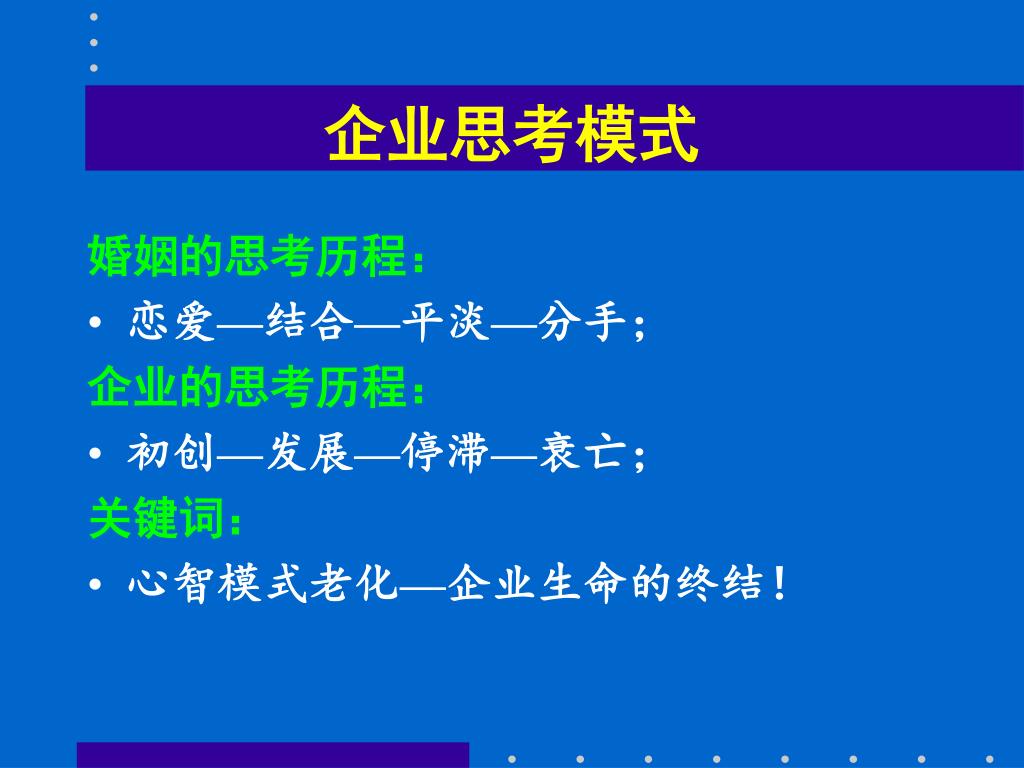 企业思考模式

婚姻的思考历程：

• 恋爱—结合—平淡—分手；

企业的思考历程：

• 初创—发展—停滞—衰亡；

关键词：

• 心智模式老化—企业生命的终结！